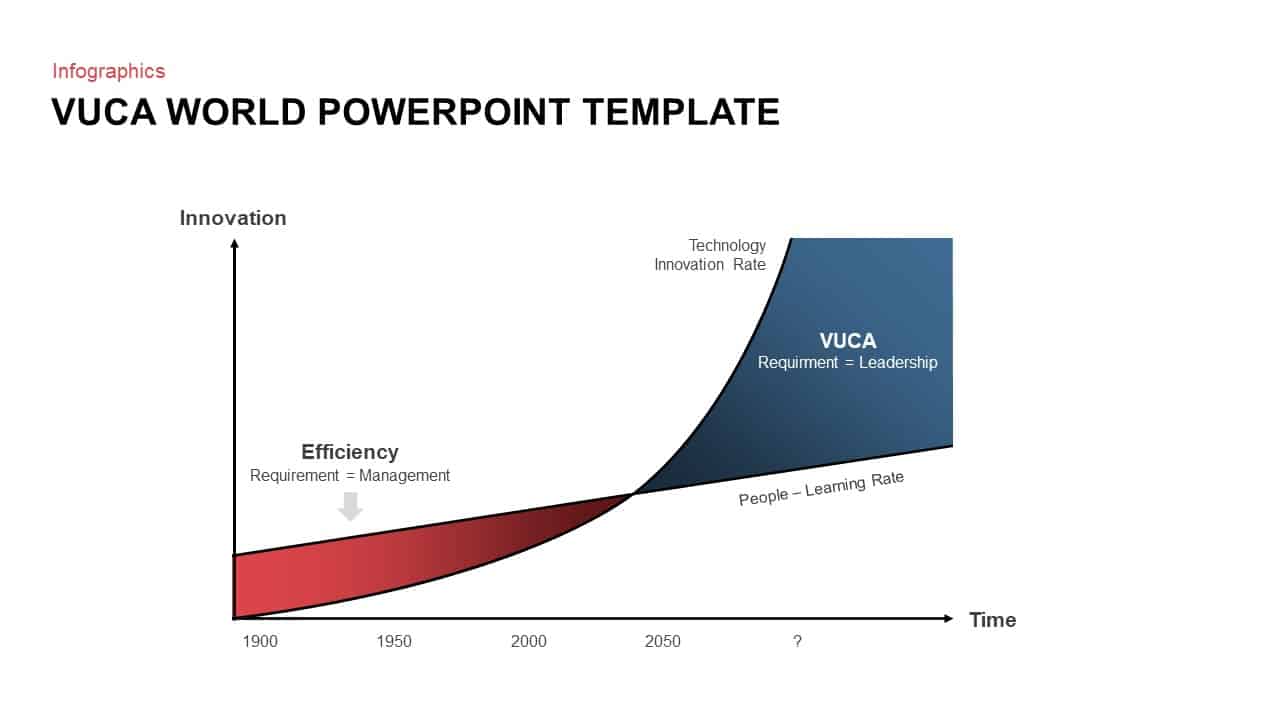 Infographics

VUCA WORLD POWERPOINT TEMPLATE

Innovation

Technology Innovation Rate

VUCA
Requirment = Leadership

Efficiency
Requirement = Management

People – Learning Rate

Time

1900
1950
2000
2050
?